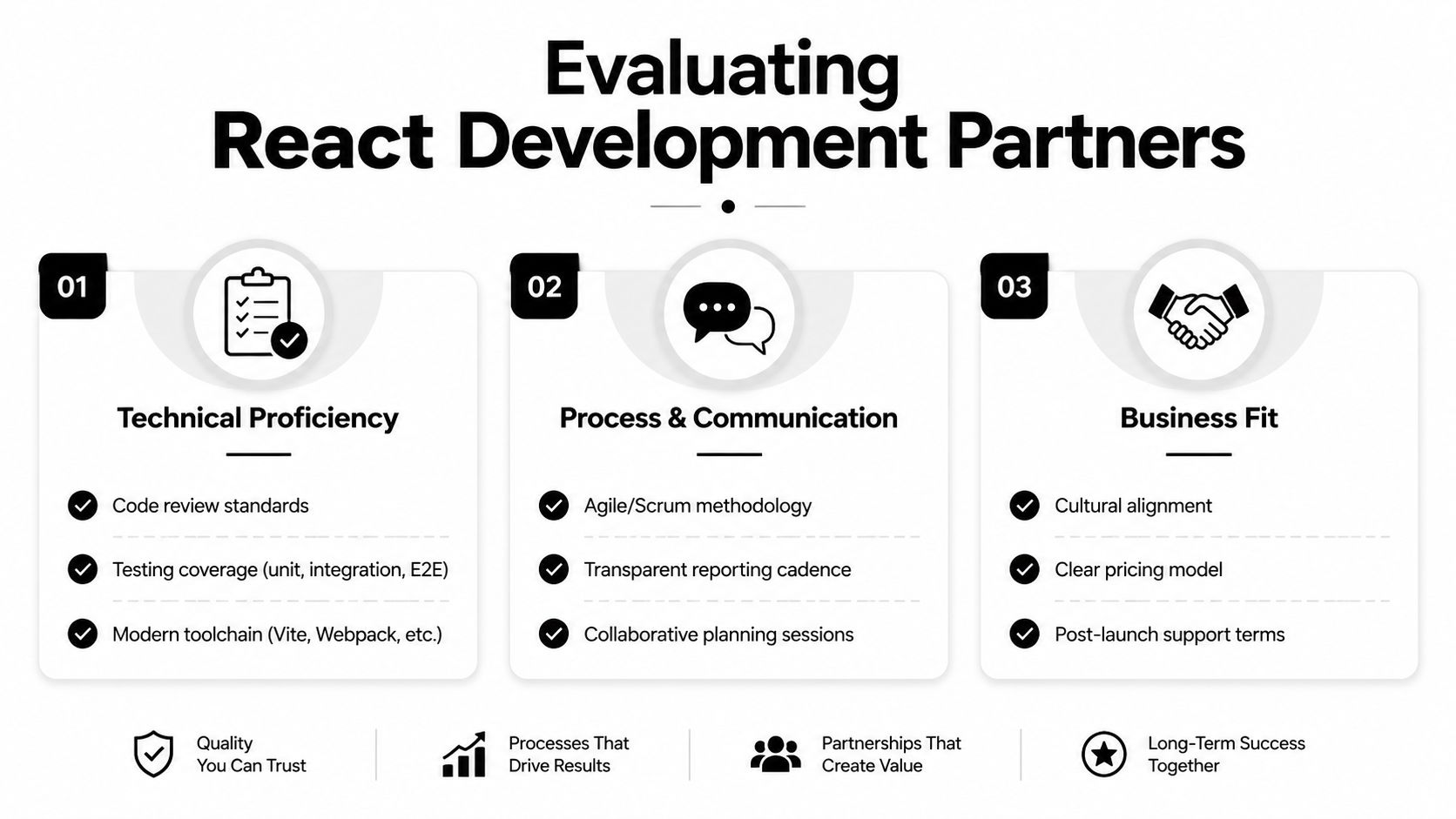 Evaluating
React Development Partners

01

Technical Proficiency

Code review standards

Testing coverage (unit, integration, E2E)

Modern toolchain (Vite, Webpack, etc.)

02

Process & Communication

Agile/Scrum methodology

Transparent reporting cadence

Collaborative planning sessions

03

Business Fit

Cultural alignment

Clear pricing model

Post-launch support terms

Quality You Can Trust

Processes That Drive Results

Partnerships That Create Value

Long-Term Success Together